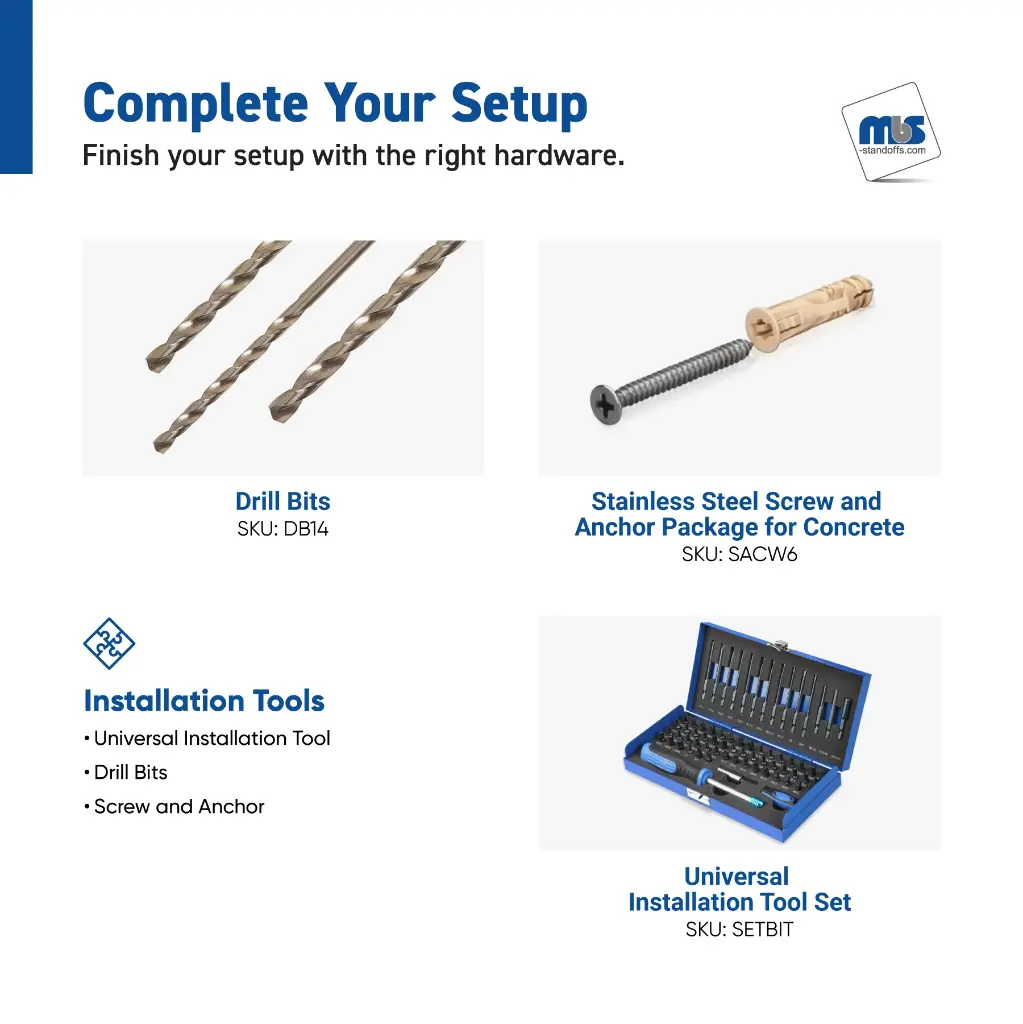 Complete Your Setup
Finish your setup with the right hardware.

mbs
-standoffs.com

Drill Bits
SKU: DB14

Stainless Steel Screw and Anchor Package for Concrete
SKU: SACW6

Installation Tools
• Universal Installation Tool
• Drill Bits
• Screw and Anchor

Universal Installation Tool Set
SKU: SETBIT